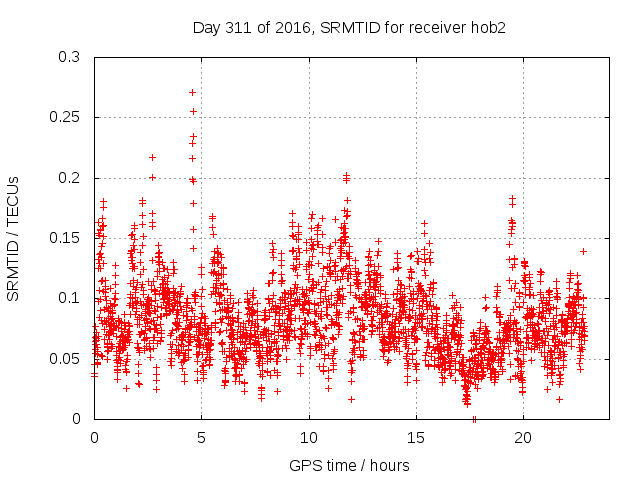 Day 311 of 2016, SRMTID for receiver hob2

SRMTID / TECUs

0.3
0.25
0.2
0.15
0.1
0.05
0

0
5
10
15
20

GPS time / hours